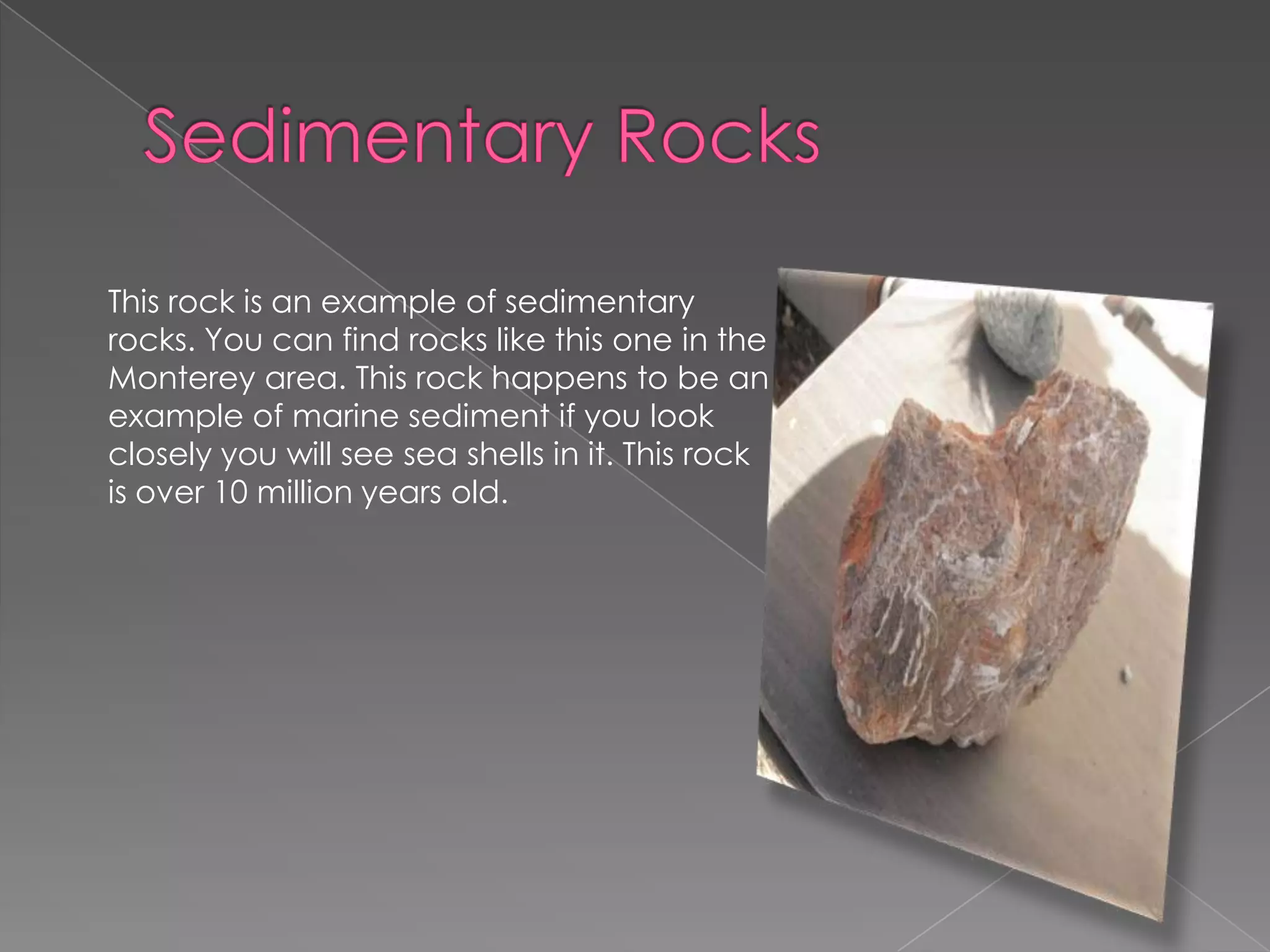 Sedimentary Rocks

This rock is an example of sedimentary rocks. You can find rocks like this one in the Monterey area. This rock happens to be an example of marine sediment if you look closely you will see sea shells in it. This rock is over 10 million years old.